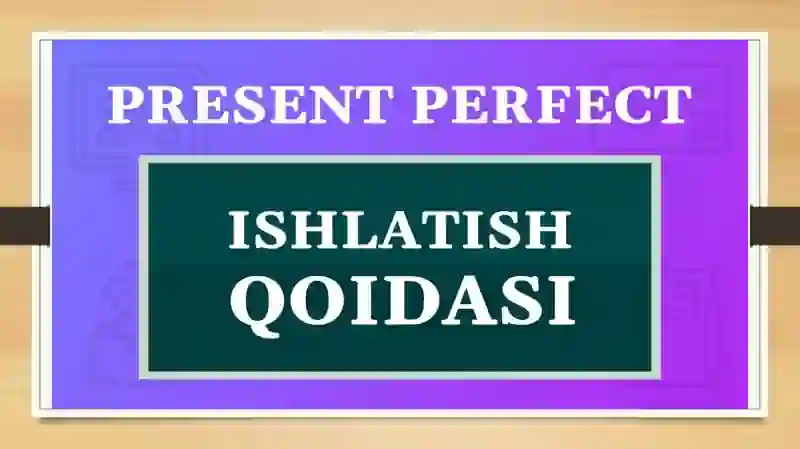 PRESENT PERFECT

ISHLATISH QOIDASI